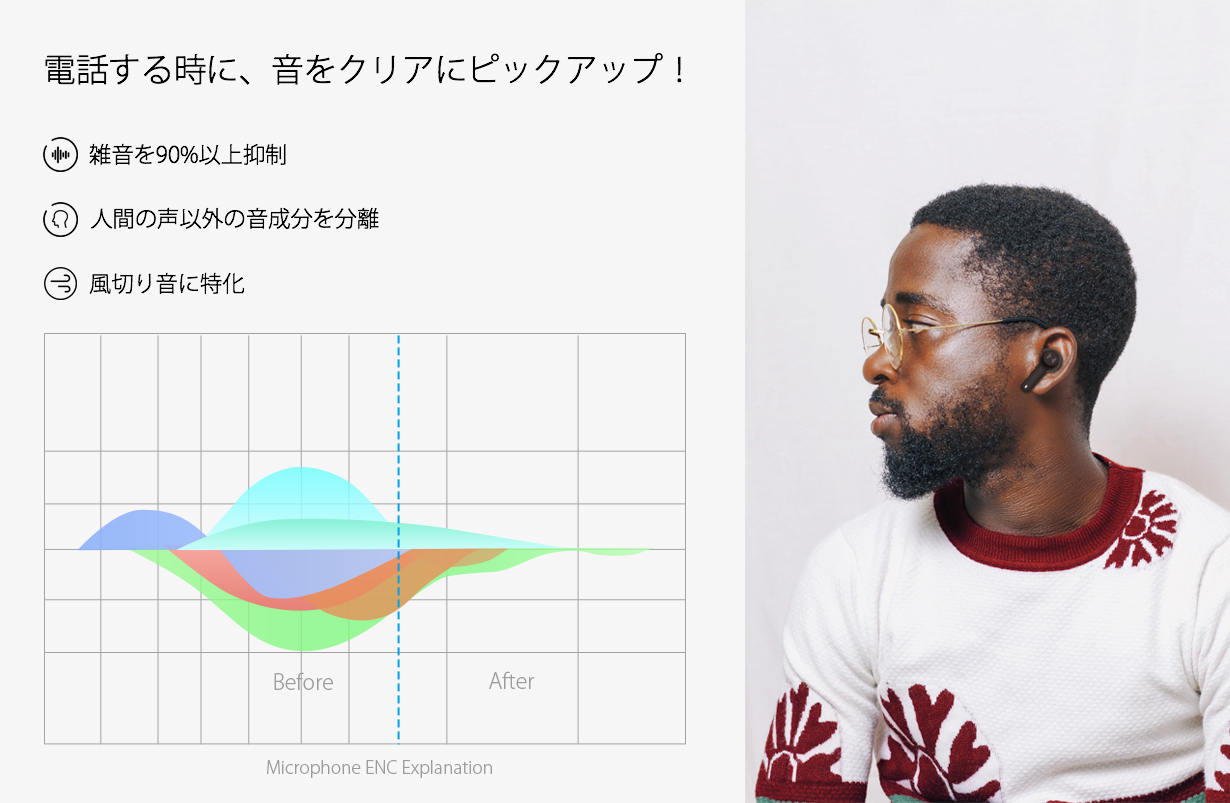 電話する時に、音をクリアにピックアップ！

雑音を90%以上抑制

人間の声以外の音成分を分離

風切り音に特化

Before

After

Microphone ENC Explanation